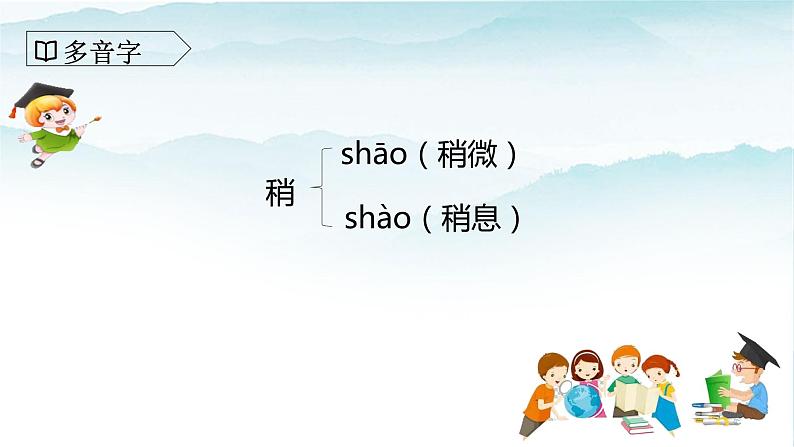 多音字

稍

shāo（稍微）

shào（稍息）